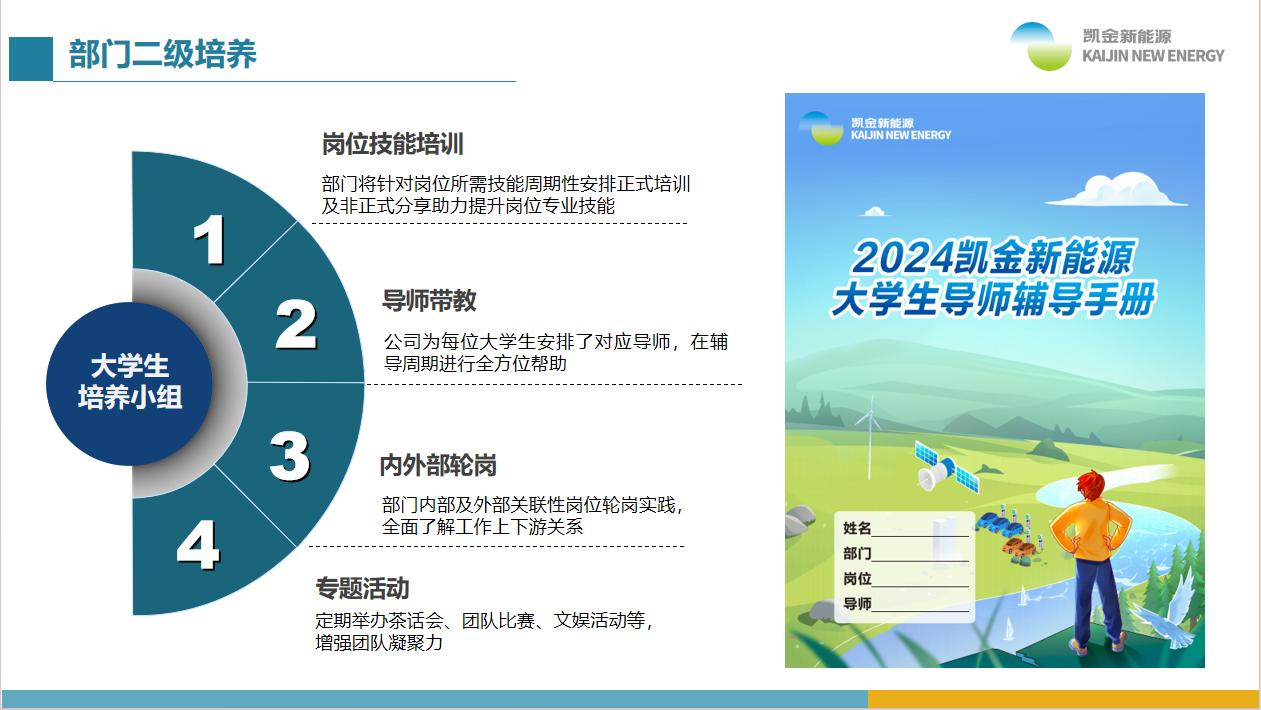 部门二级培养

凯金新能源
KAIJIN NEW ENERGY

大学生
培养小组

1
岗位技能培训
部门将针对岗位所需技能周期性安排正式培训及非正式分享助力提升岗位专业技能

2
导师带教
公司为每位大学生安排了对应导师，在辅导周期进行全方位帮助

3
内外部轮岗
部门内部及外部关联性岗位轮岗实践，全面了解工作上下游关系

4
专题活动
定期举办茶话会、团队比赛、文娱活动等，增强团队凝聚力

凯金新能源
KAIJIN NEW ENERGY

2024凯金新能源
大学生导师辅导手册

姓名
部门
岗位
导师